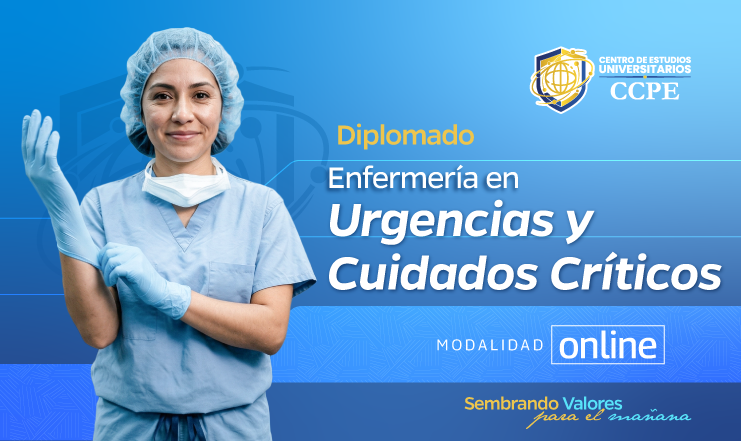 CENTRO DE ESTUDIOS
UNIVERSITARIOS
CCPE

Diplomado

Enfermería en
Urgencias y
Cuidados Críticos

MODALIDAD online

Sembrando Valores
para el mañana